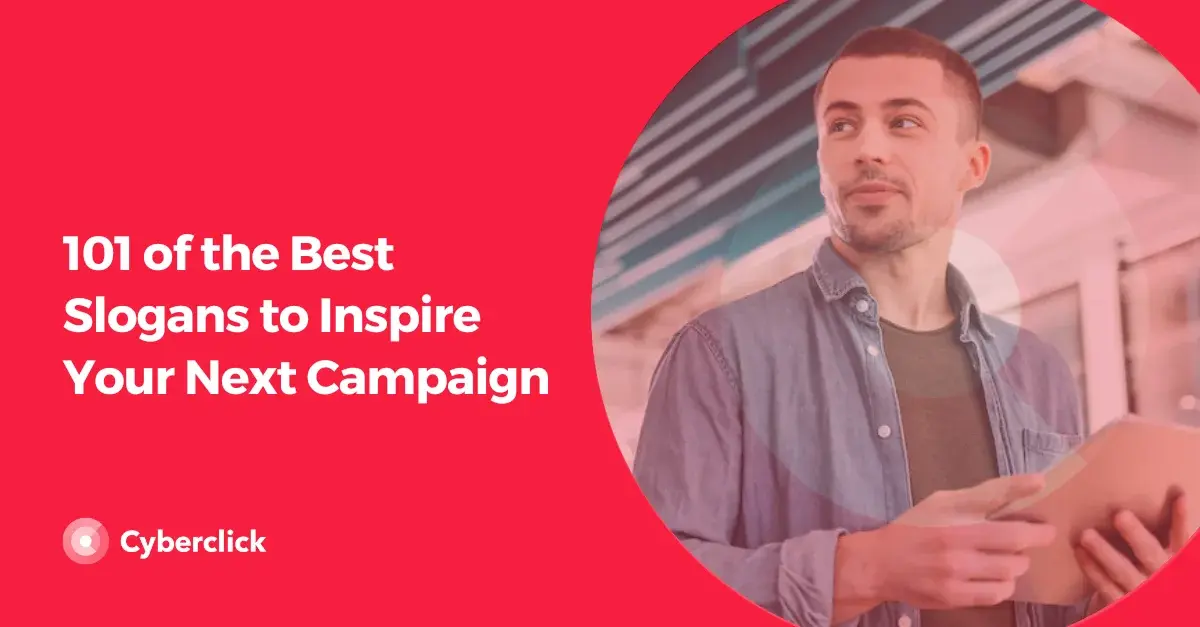 101 of the Best Slogans to Inspire Your Next Campaign

Cyberclick